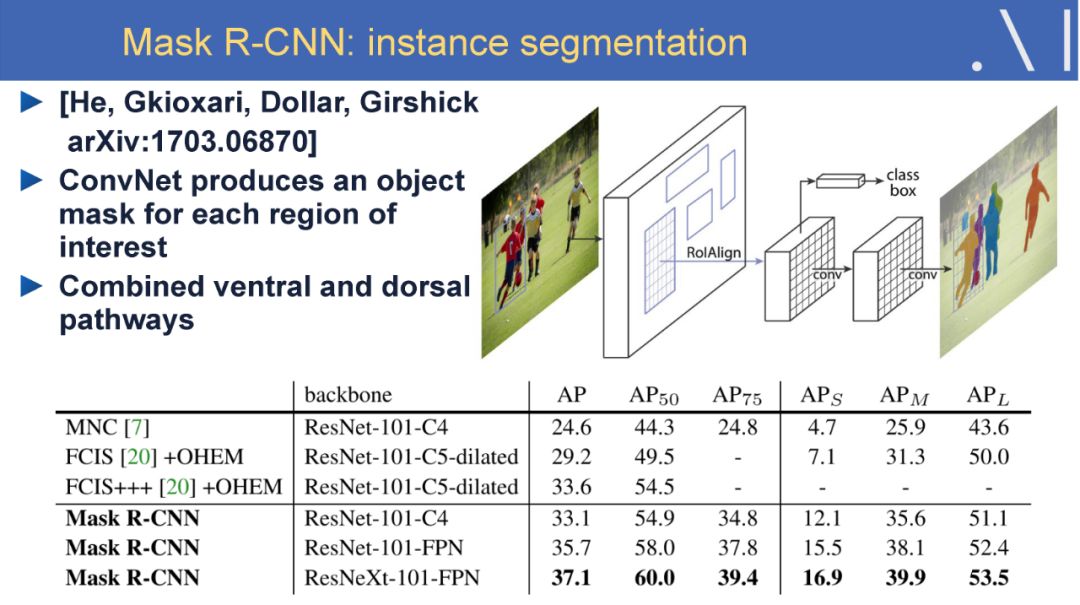 Mask R-CNN: instance segmentation

► [He, Gkioxari, Dollar, Girshick arXiv:1703.06870]
► ConvNet produces an object mask for each region of interest
► Combined ventral and dorsal pathways

RoIAlign
class
box
conv
conv

| | backbone | AP | $AP_{50}$ | $AP_{75}$ | $AP_S$ | $AP_M$ | $AP_L$ |
|---|---|---|---|---|---|---|---|
| MNC [7] | ResNet-101-C4 | 24.6 | 44.3 | 24.8 | 4.7 | 25.9 | 43.6 |
| FCIS [20] +OHEM | ResNet-101-C5-dilated | 29.2 | 49.5 | - | 7.1 | 31.3 | 50.0 |
| FCIS+++ [20] +OHEM | ResNet-101-C5-dilated | 33.6 | 54.5 | - | - | - | - |
| **Mask R-CNN** | ResNet-101-C4 | 33.1 | 54.9 | 34.8 | 12.1 | 35.6 | 51.1 |
| **Mask R-CNN** | ResNet-101-FPN | 35.7 | 58.0 | 37.8 | 15.5 | 38.1 | 52.4 |
| **Mask R-CNN** | ResNeXt-101-FPN | **37.1** | **60.0** | **39.4** | **16.9** | **39.9** | **53.5** |